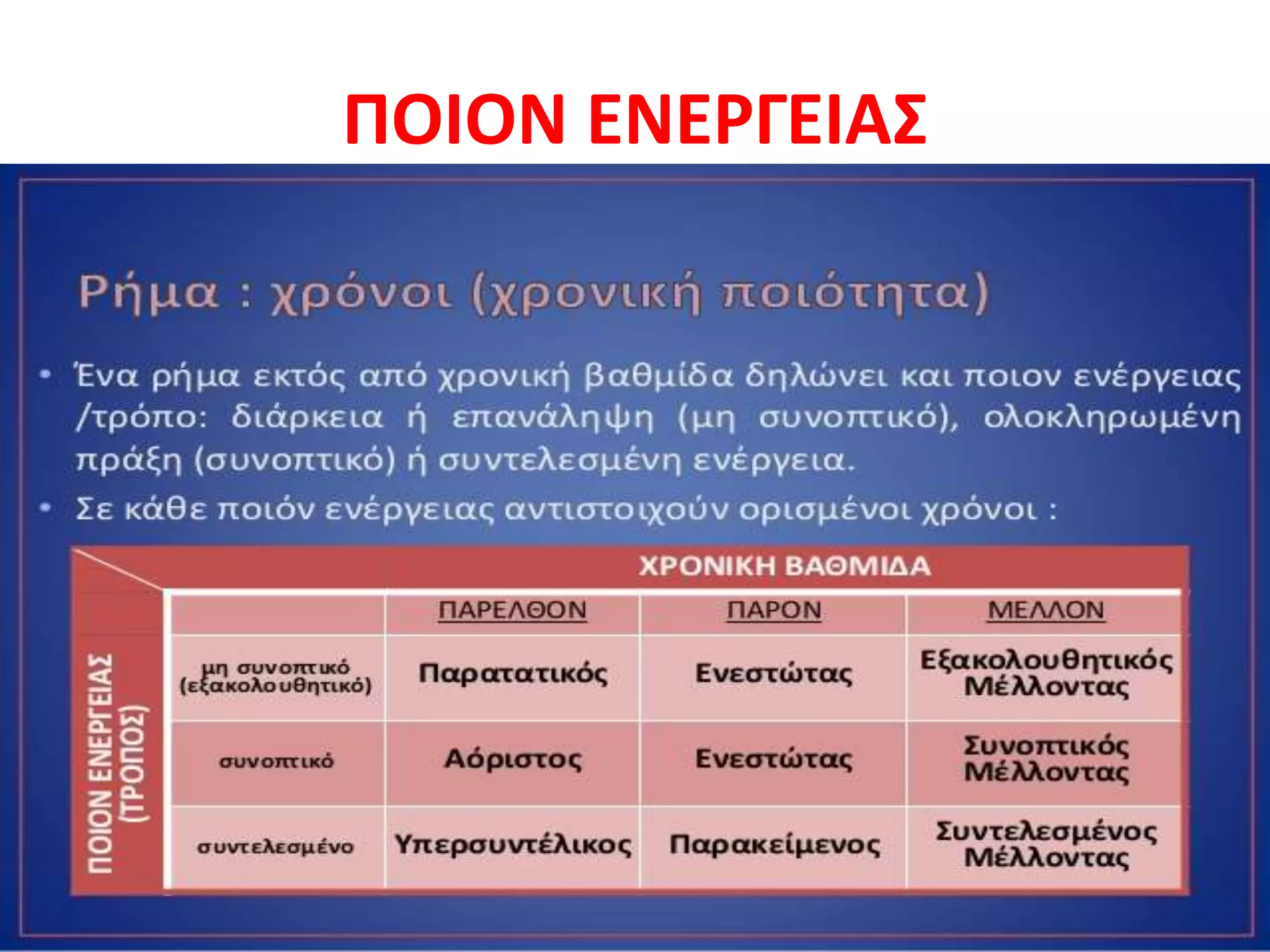 ΠΟΙΟΝ ΕΝΕΡΓΕΙΑΣ

Ρήμα : χρόνοι (χρονική ποιότητα)

• Ένα ρήμα εκτός από χρονική βαθμίδα δηλώνει και ποιον ενέργειας /τρόπο: διάρκεια ή επανάληψη (μη συνοπτικό), ολοκληρωμένη πράξη (συνοπτικό) ή συντελεσμένη ενέργεια.

• Σε κάθε ποιόν ενέργειας αντιστοιχούν ορισμένοι χρόνοι :

ΧΡΟΝΙΚΗ ΒΑΘΜΙΔΑ

ΠΟΙΟΝ ΕΝΕΡΓΕΙΑΣ (ΤΡΟΠΟΣ)

| | ΠΑΡΕΛΘΟΝ | ΠΑΡΟΝ | ΜΕΛΛΟΝ |
|---|---|---|---|
| μη συνοπτικό (εξακολουθητικό) | Παρατατικός | Ενεστώτας | Εξακολουθητικός Μέλλοντας |
| συνοπτικό | Αόριστος | Ενεστώτας | Συνοπτικός Μέλλοντας |
| συντελεσμένο | Υπερσυντέλικος | Παρακείμενος | Συντελεσμένος Μέλλοντας |